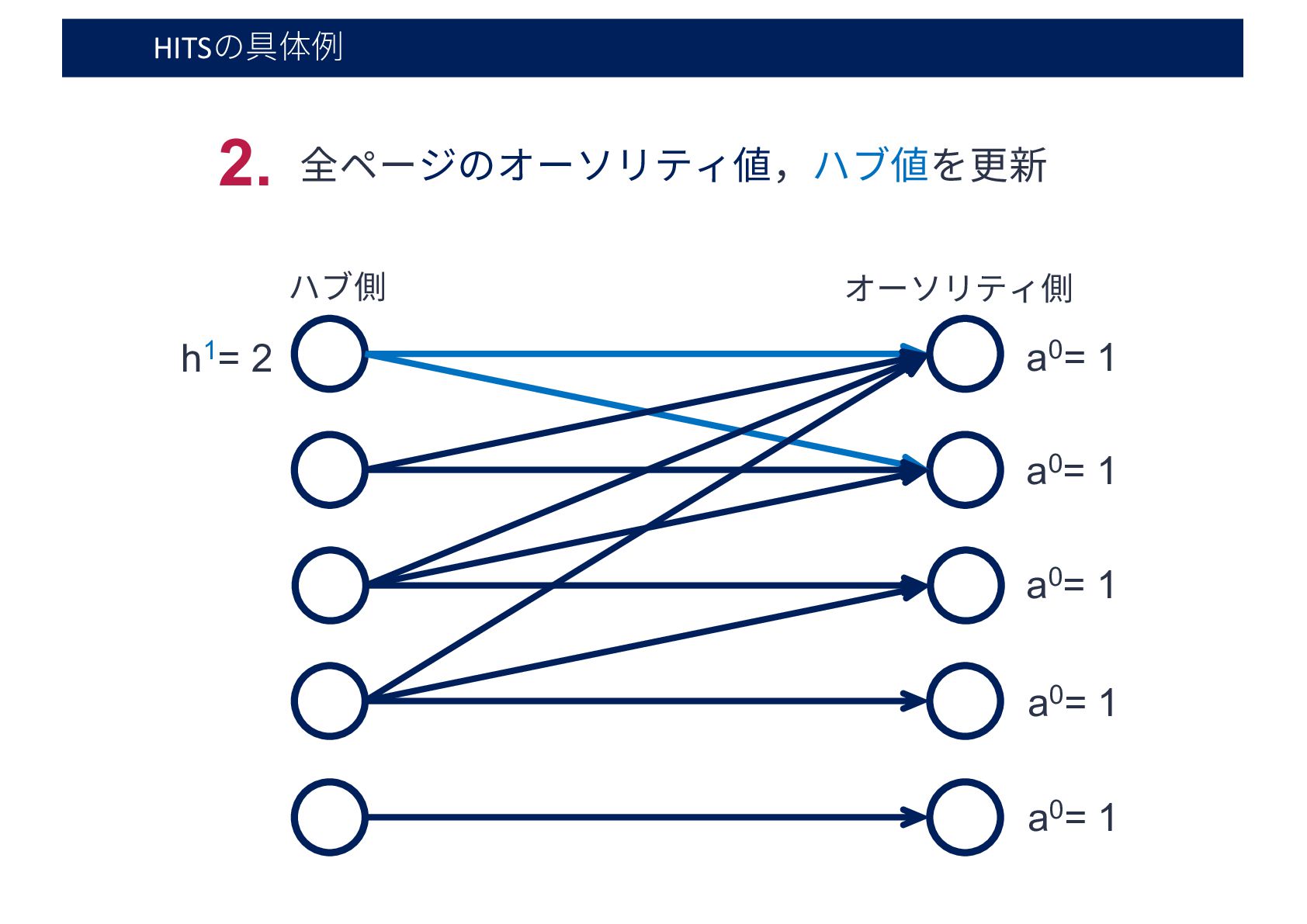 HITSの具体例

2. 全ページのオーソリティ値，ハブ値を更新

ハブ側

オーソリティ側

$h^1 = 2$

$a^0 = 1$

$a^0 = 1$

$a^0 = 1$

$a^0 = 1$

$a^0 = 1$